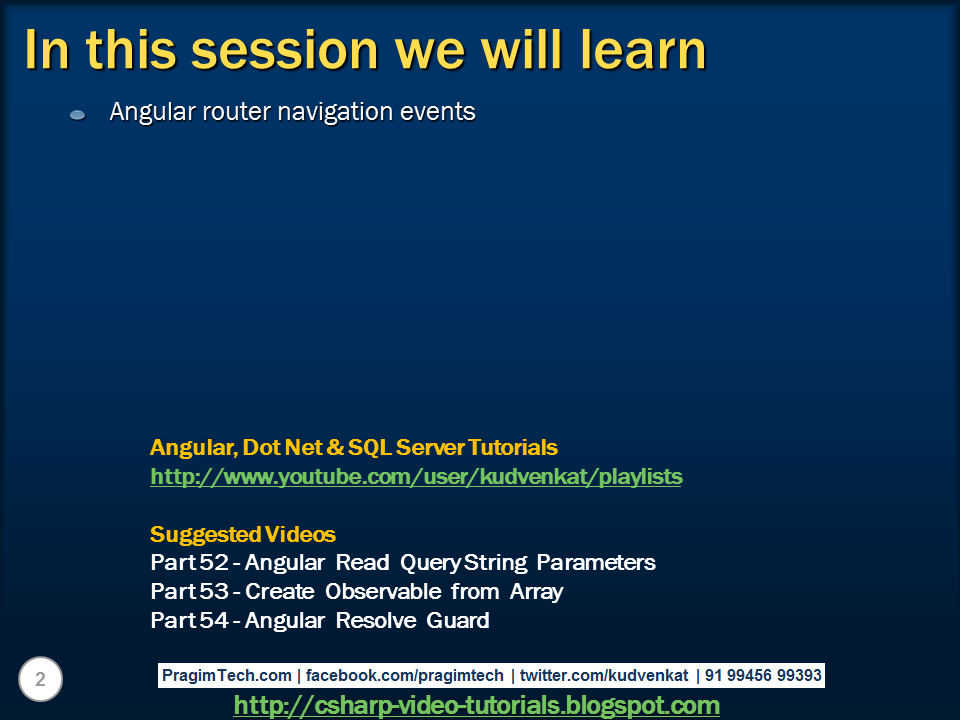 In this session we will learn

Angular router navigation events

Angular, Dot Net & SQL Server Tutorials
http://www.youtube.com/user/kudvenkat/playlists

Suggested Videos
Part 52 - Angular Read Query String Parameters
Part 53 - Create Observable from Array
Part 54 - Angular Resolve Guard

2

PragimTech.com | facebook.com/pragimtech | twitter.com/kudvenkat | 91 99456 99393

http://csharp-video-tutorials.blogspot.com